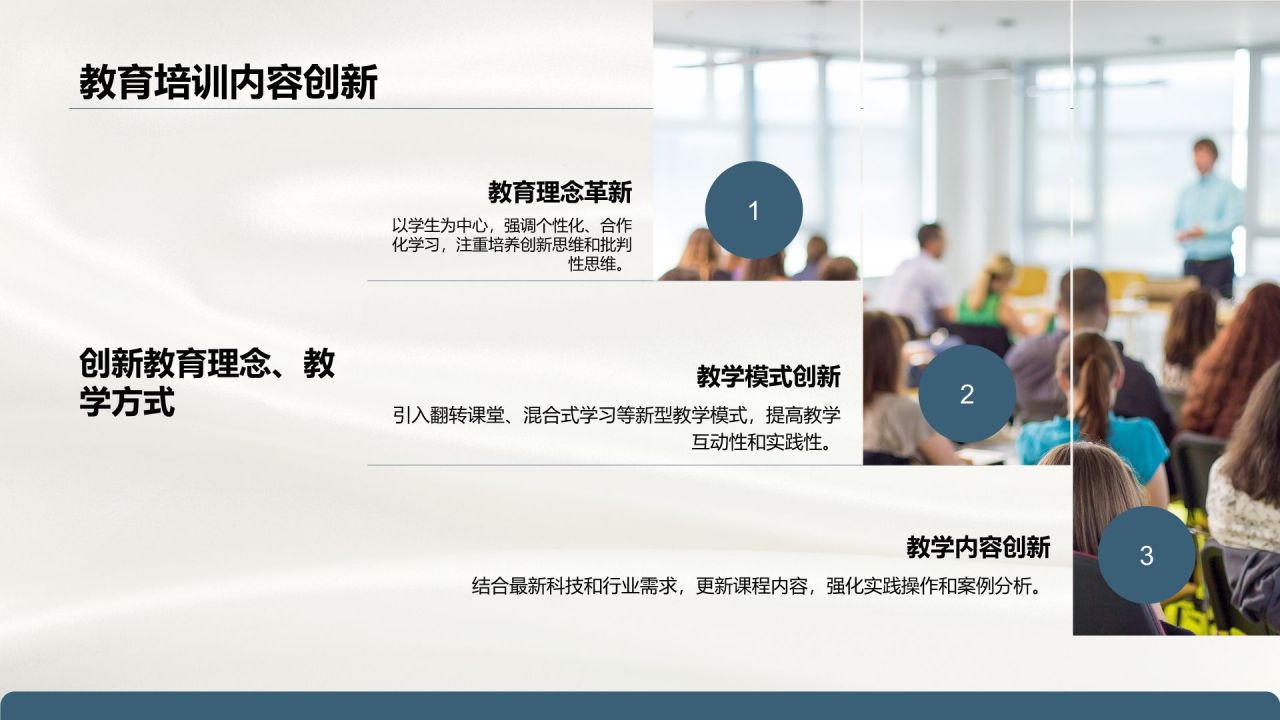 教育培训内容创新

创新教育理念、教学方式

教育理念革新

以学生为中心，强调个性化、合作化学习，注重培养创新思维和批判性思维。

1

教学模式创新

引入翻转课堂、混合式学习等新型教学模式，提高教学互动性和实践性。

2

教学内容创新

结合最新科技和行业需求，更新课程内容，强化实践操作和案例分析。

3